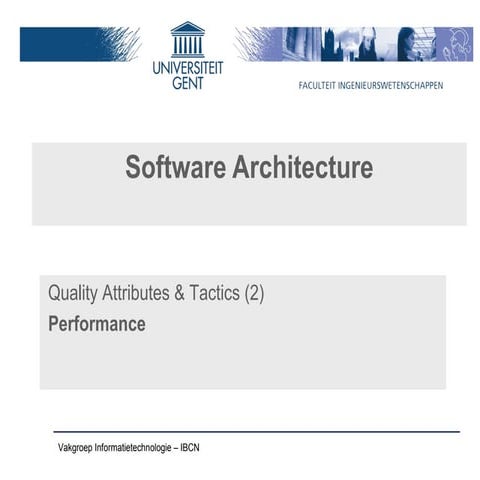 UNIVERSITEIT GENT

FACULTEIT INGENIEURSWETENSCHAPPEN

Software Architecture

Quality Attributes & Tactics (2)
Performance

Vakgroep Informatietechnologie – IBCN